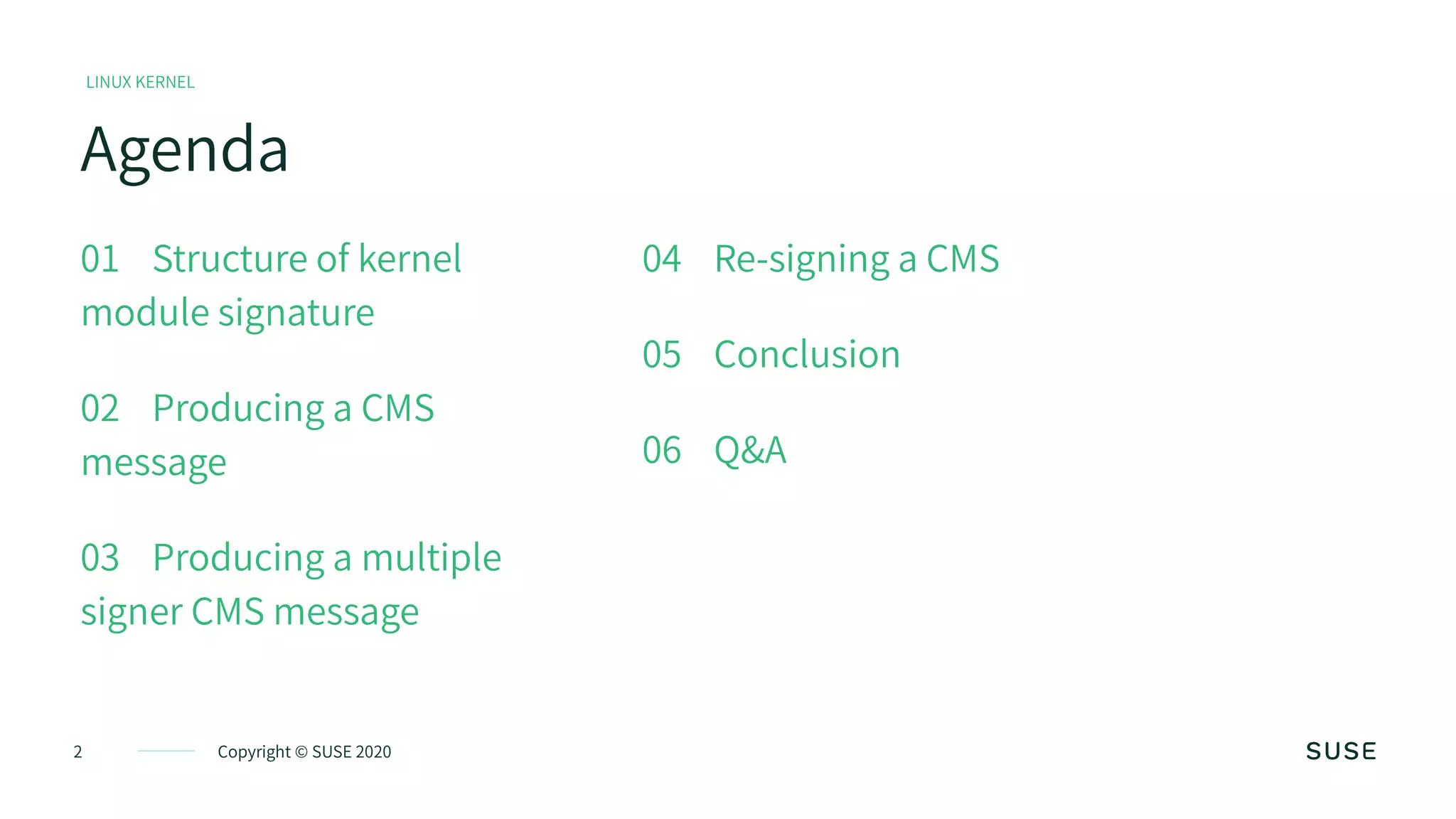 LINUX KERNEL

Agenda

01 Structure of kernel module signature

02 Producing a CMS message

03 Producing a multiple signer CMS message

04 Re-signing a CMS

05 Conclusion

06 Q&A

2

Copyright © SUSE 2020

SUSE